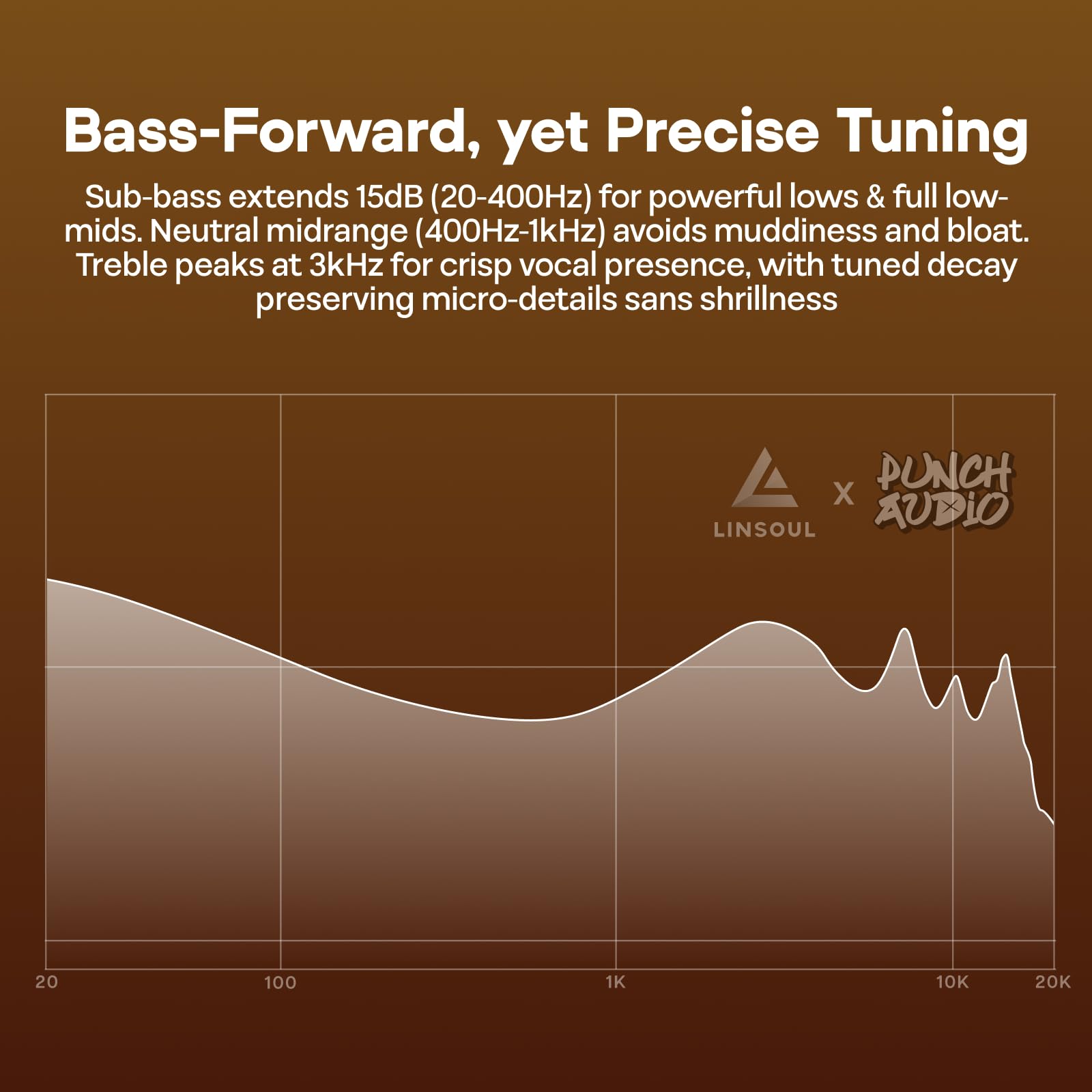 Bass-Forward, yet Precise Tuning

Sub-bass extends 15dB (20-400Hz) for powerful lows & full low-mids. Neutral midrange (400Hz-1kHz) avoids muddiness and bloat. Treble peaks at 3kHz for crisp vocal presence, with tuned decay preserving micro-details sans shrillness

LINSOUL X PUNCH AUDIO

20 100 1K 10K 20K